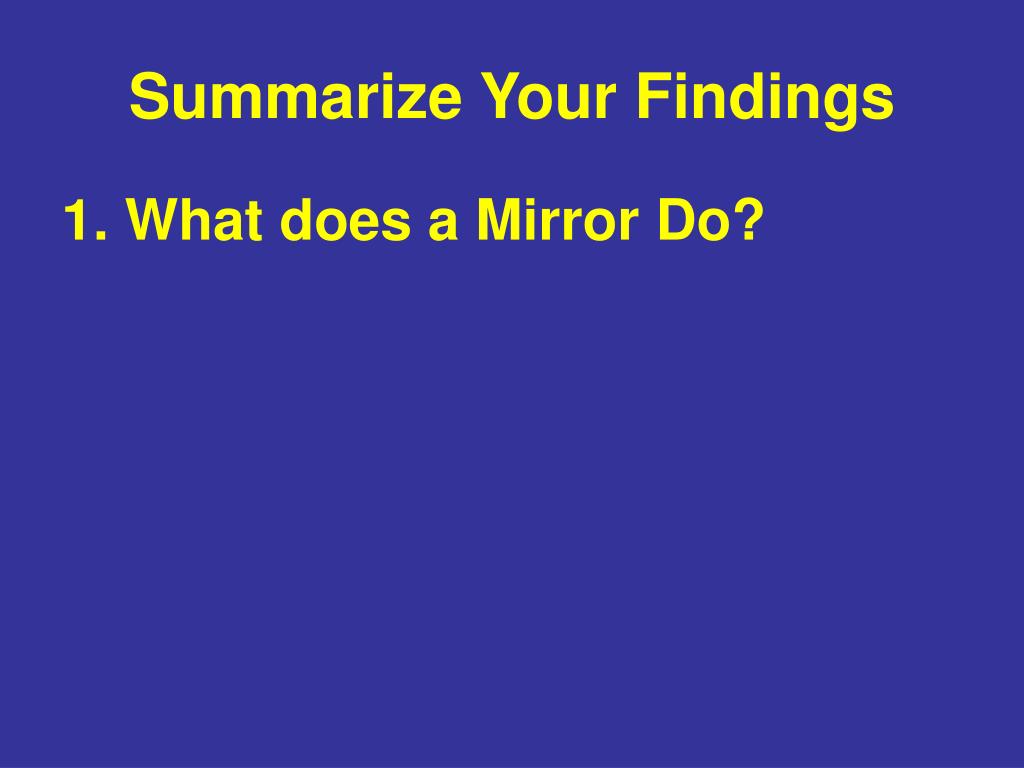 Summarize Your Findings

1. What does a Mirror Do?